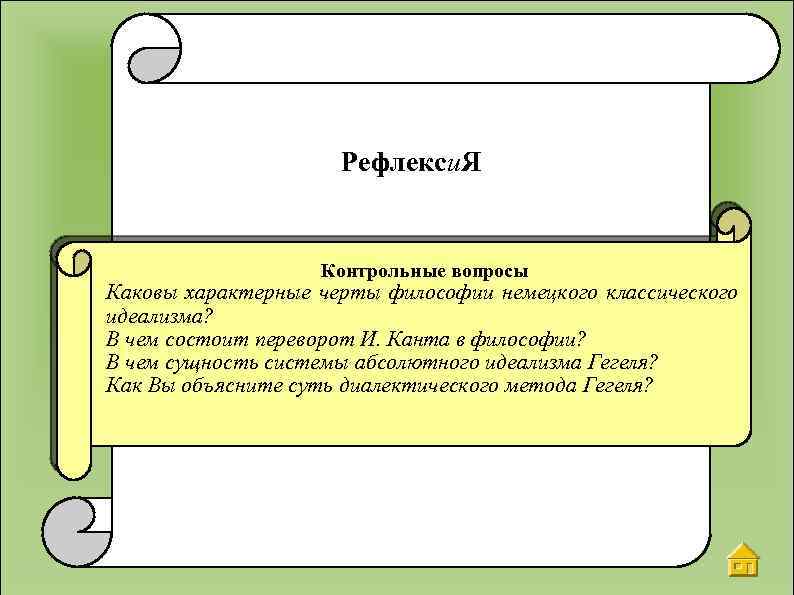 РефлексиЯ

Контрольные вопросы
Каковы характерные черты философии немецкого классического идеализма?
В чем состоит переворот И. Канта в философии?
В чем сущность системы абсолютного идеализма Гегеля?
Как Вы объясните суть диалектического метода Гегеля?